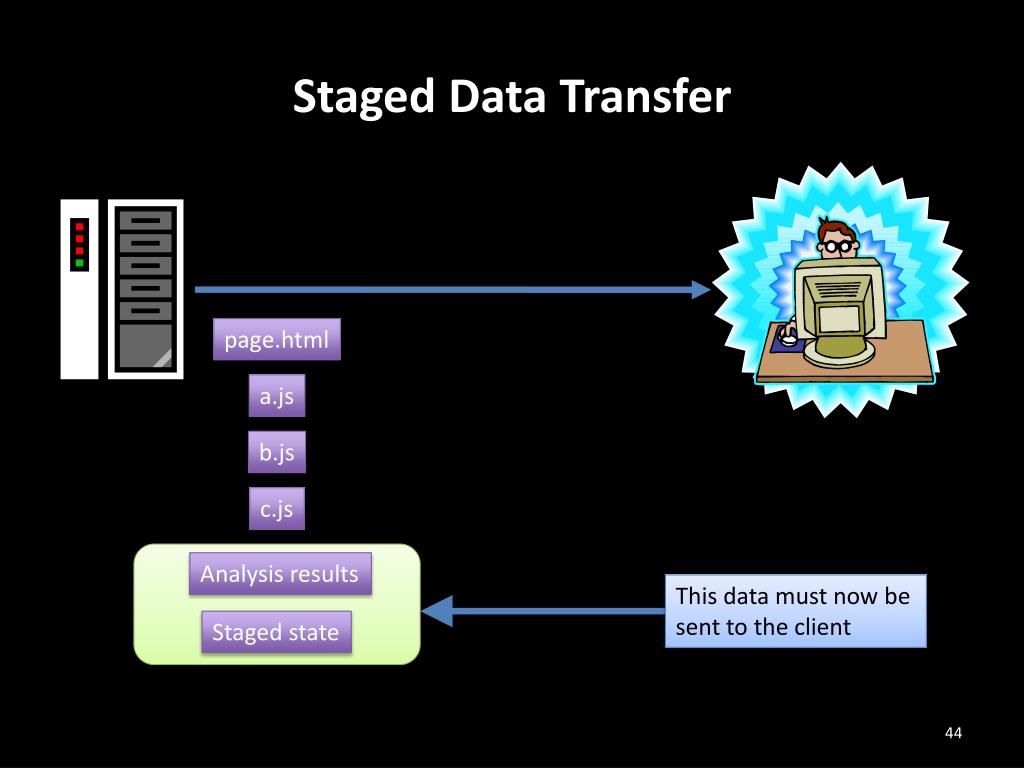 Staged Data Transfer

page.html

a.js

b.js

c.js

Analysis results

Staged state

This data must now be sent to the client

44